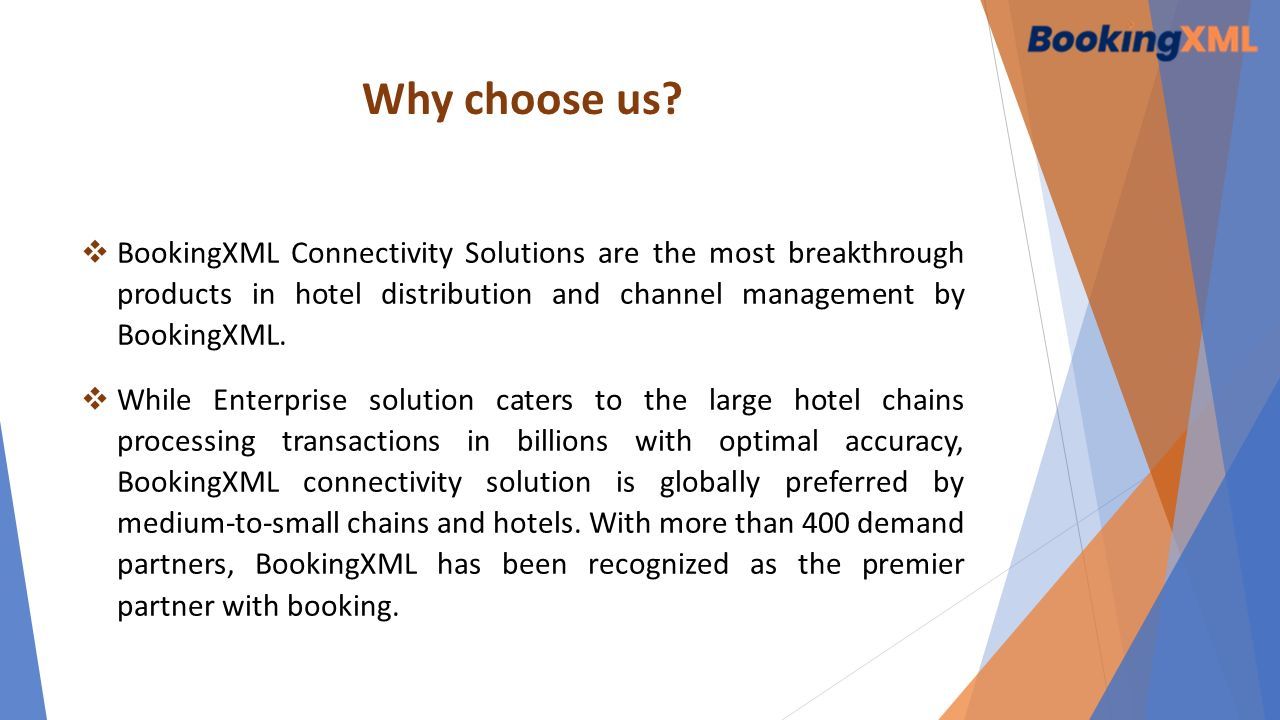 BookingXML

Why choose us?

❖ BookingXML Connectivity Solutions are the most breakthrough products in hotel distribution and channel management by BookingXML.

❖ While Enterprise solution caters to the large hotel chains processing transactions in billions with optimal accuracy, BookingXML connectivity solution is globally preferred by medium-to-small chains and hotels. With more than 400 demand partners, BookingXML has been recognized as the premier partner with booking.